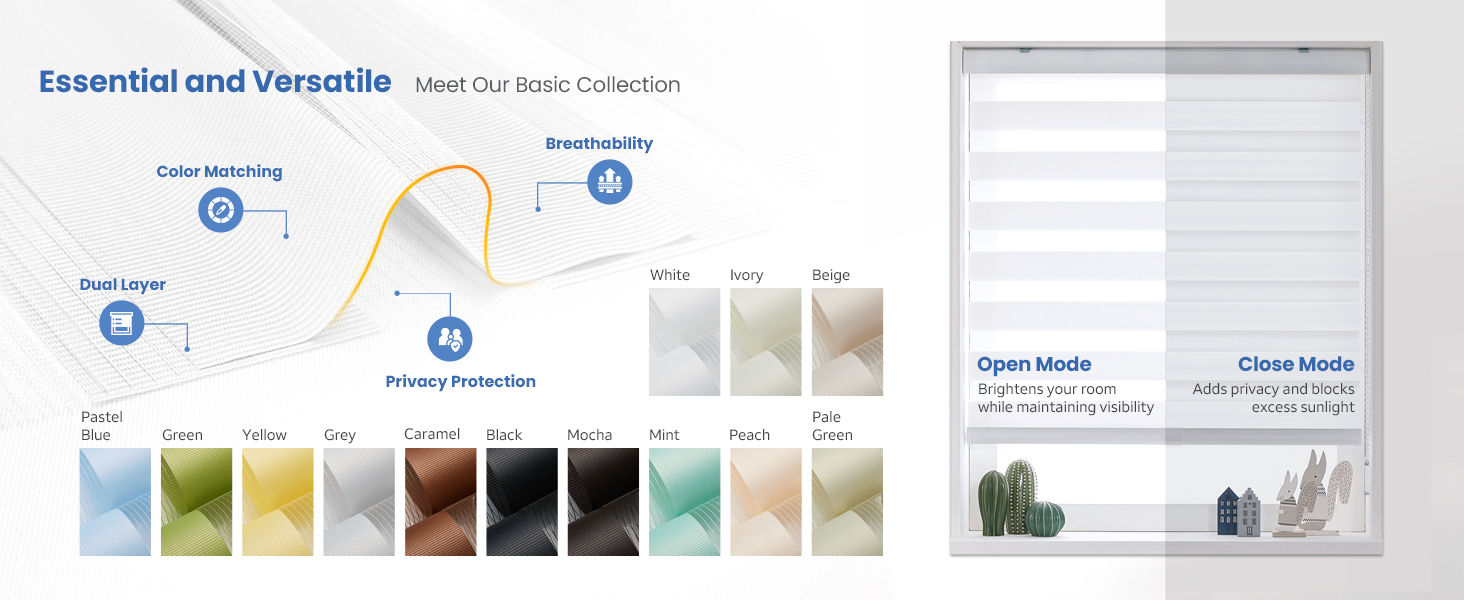 Essential and Versatile Meet Our Basic Collection

Color Matching

Breathability

Dual Layer

Privacy Protection

White

Ivory

Beige

Pastel Blue

Green

Yellow

Grey

Caramel

Black

Mocha

Mint

Peach

Pale Green

Open Mode
Brightens your room while maintaining visibility

Close Mode
Adds privacy and blocks excess sunlight